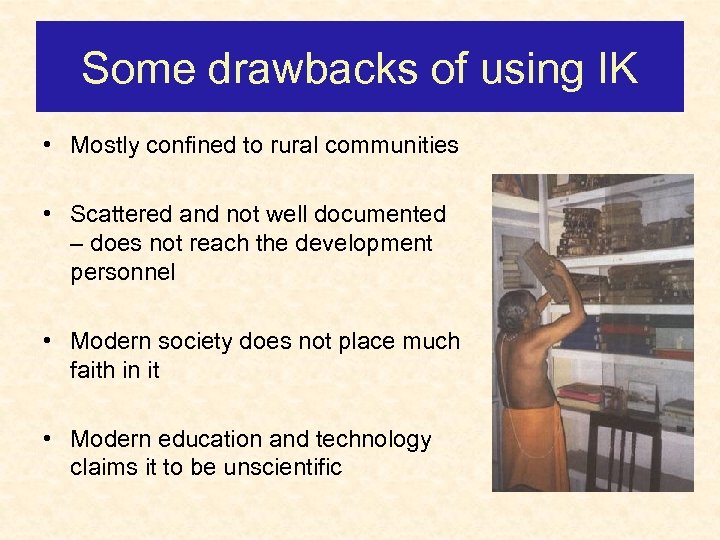 Some drawbacks of using IK

• Mostly confined to rural communities

• Scattered and not well documented – does not reach the development personnel

• Modern society does not place much faith in it

• Modern education and technology claims it to be unscientific